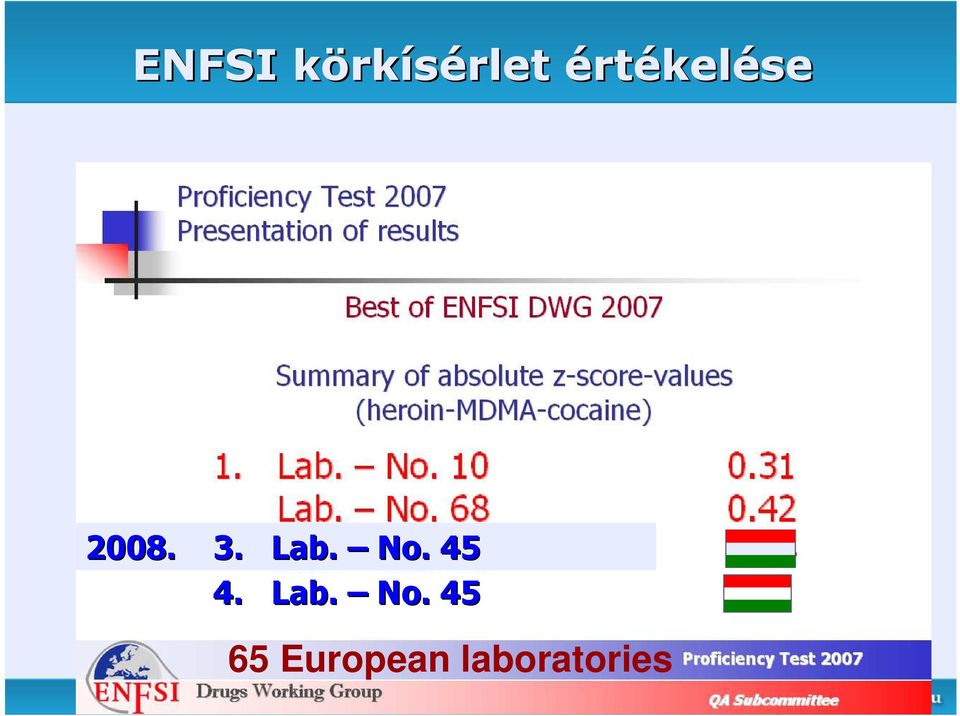 ENFSI körkísérlet értékelése

Proficiency Test 2007
Presentation of results

Best of ENFSI DWG 2007

Summary of absolute z-score-values
(heroin-MDMA-cocaine)

1. Lab. – No. 10 0.31
Lab. – No. 68 0.42
2008. 3. Lab. – No. 45
4. Lab. – No. 45

65 European laboratories

Proficiency Test 2007

ENFSI Drugs Working Group

QA Subcommittee

u